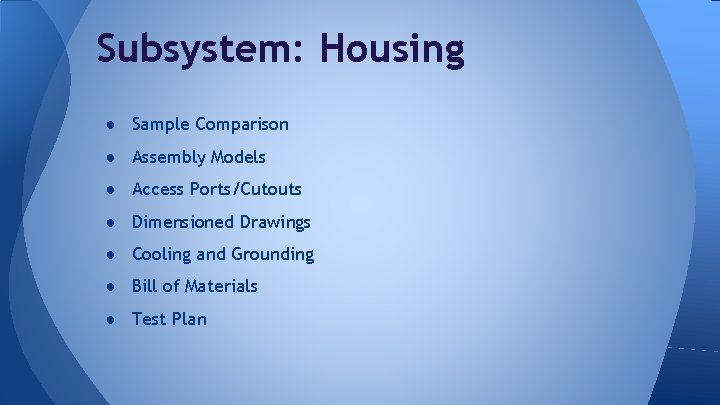 Subsystem: Housing

● Sample Comparison
● Assembly Models
● Access Ports/Cutouts
● Dimensioned Drawings
● Cooling and Grounding
● Bill of Materials
● Test Plan